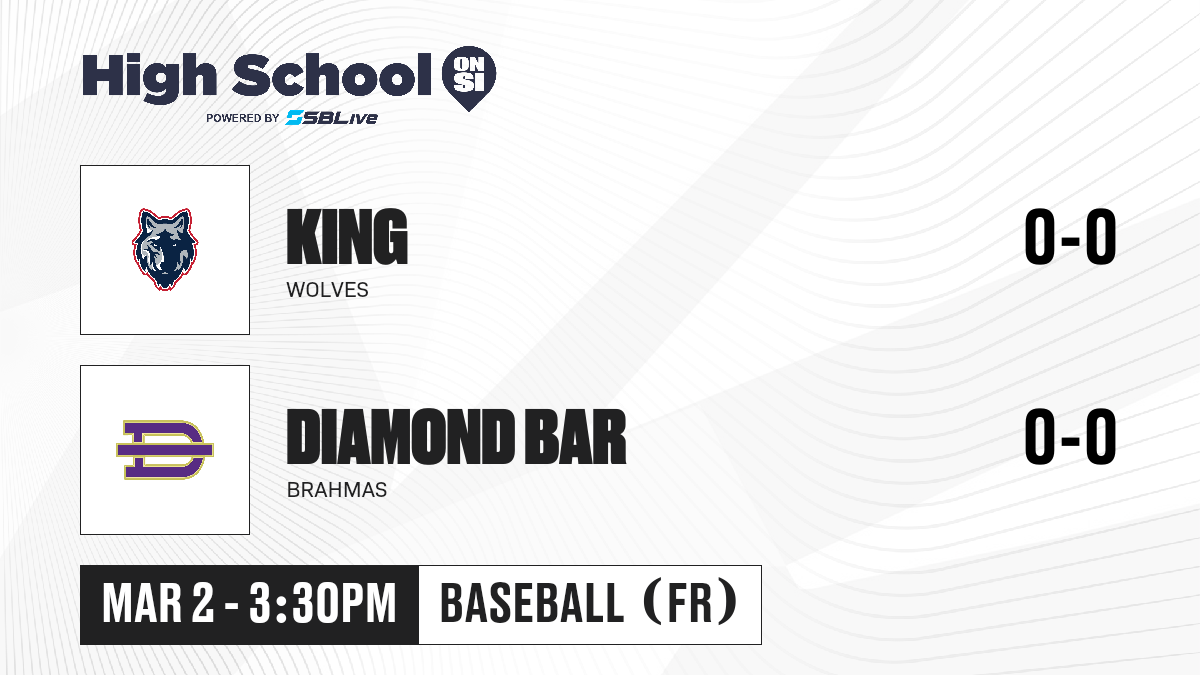 High School ON SI
POWERED BY SBLive

KING
WOLVES
0-0

DIAMOND BAR
BRAHMAS
0-0

MAR 2 - 3:30PM
BASEBALL (FR)